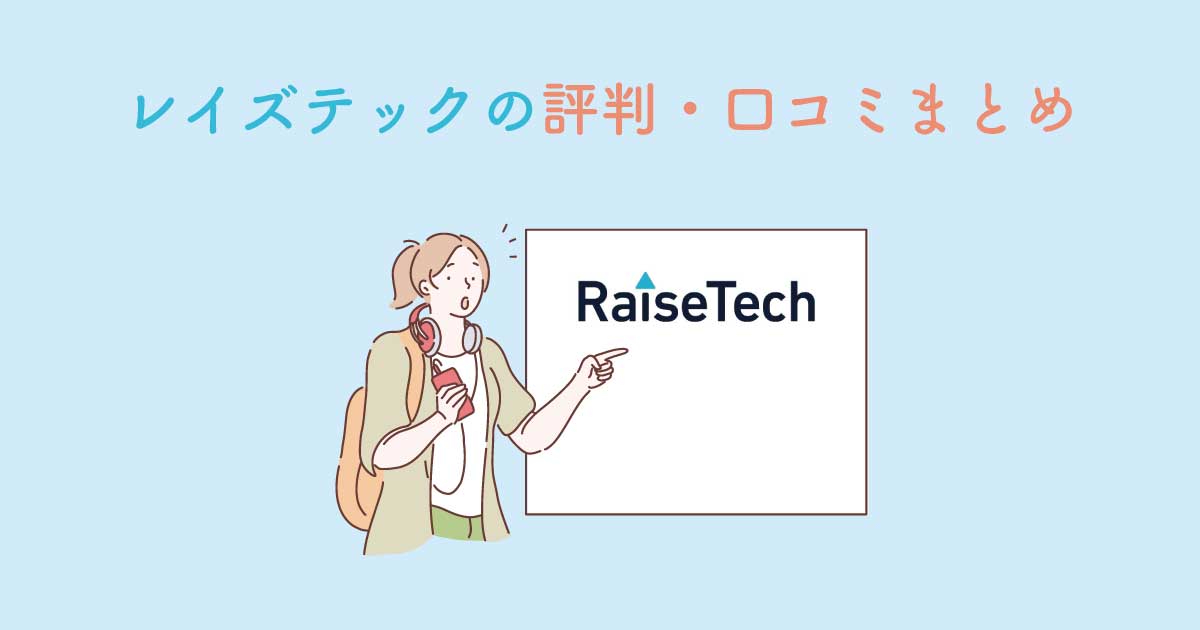 レイズテックの評判・口コミまとめ

RaiseTech